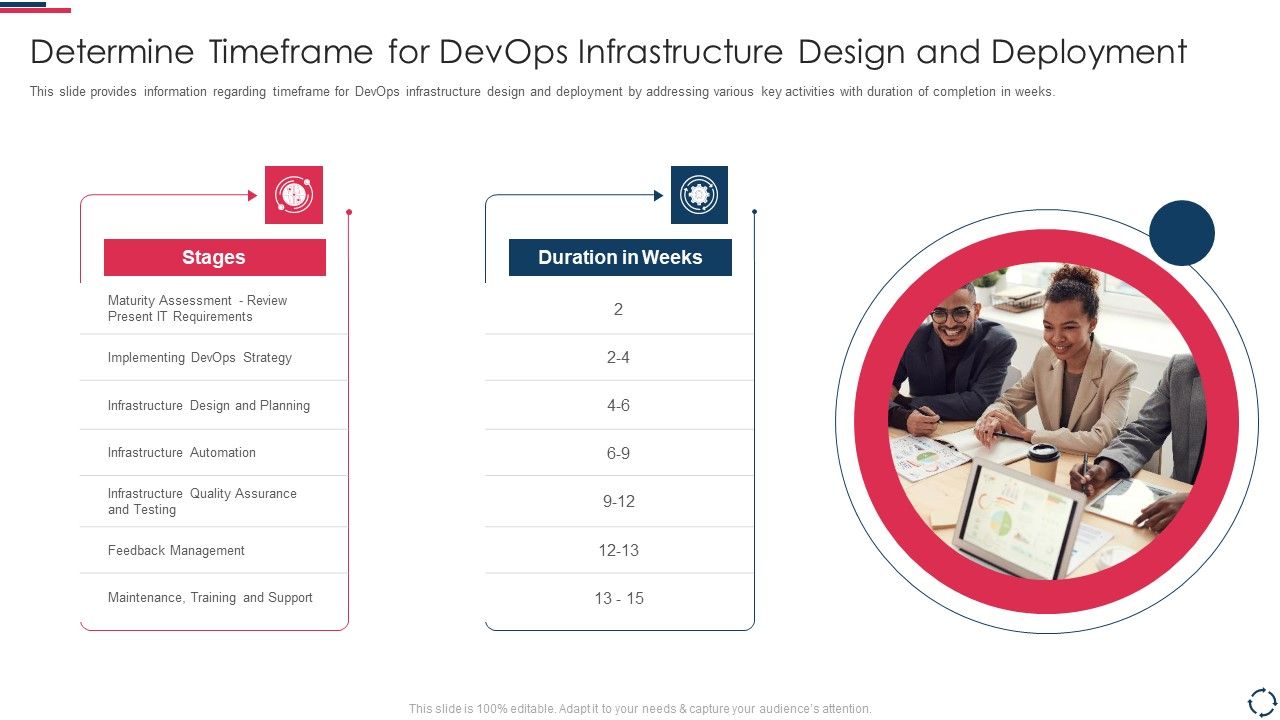 Determine Timeframe for DevOps Infrastructure Design and Deployment

This slide provides information regarding timeframe for DevOps infrastructure design and deployment by addressing various key activities with duration of completion in weeks.

| Stages | Duration in Weeks |
|---|---|
| Maturity Assessment - Review Present IT Requirements | 2 |
| Implementing DevOps Strategy | 2-4 |
| Infrastructure Design and Planning | 4-6 |
| Infrastructure Automation | 6-9 |
| Infrastructure Quality Assurance and Testing | 9-12 |
| Feedback Management | 12-13 |
| Maintenance, Training and Support | 13 - 15 |

This slide is 100% editable. Adapt it to your needs & capture your audience's attention.